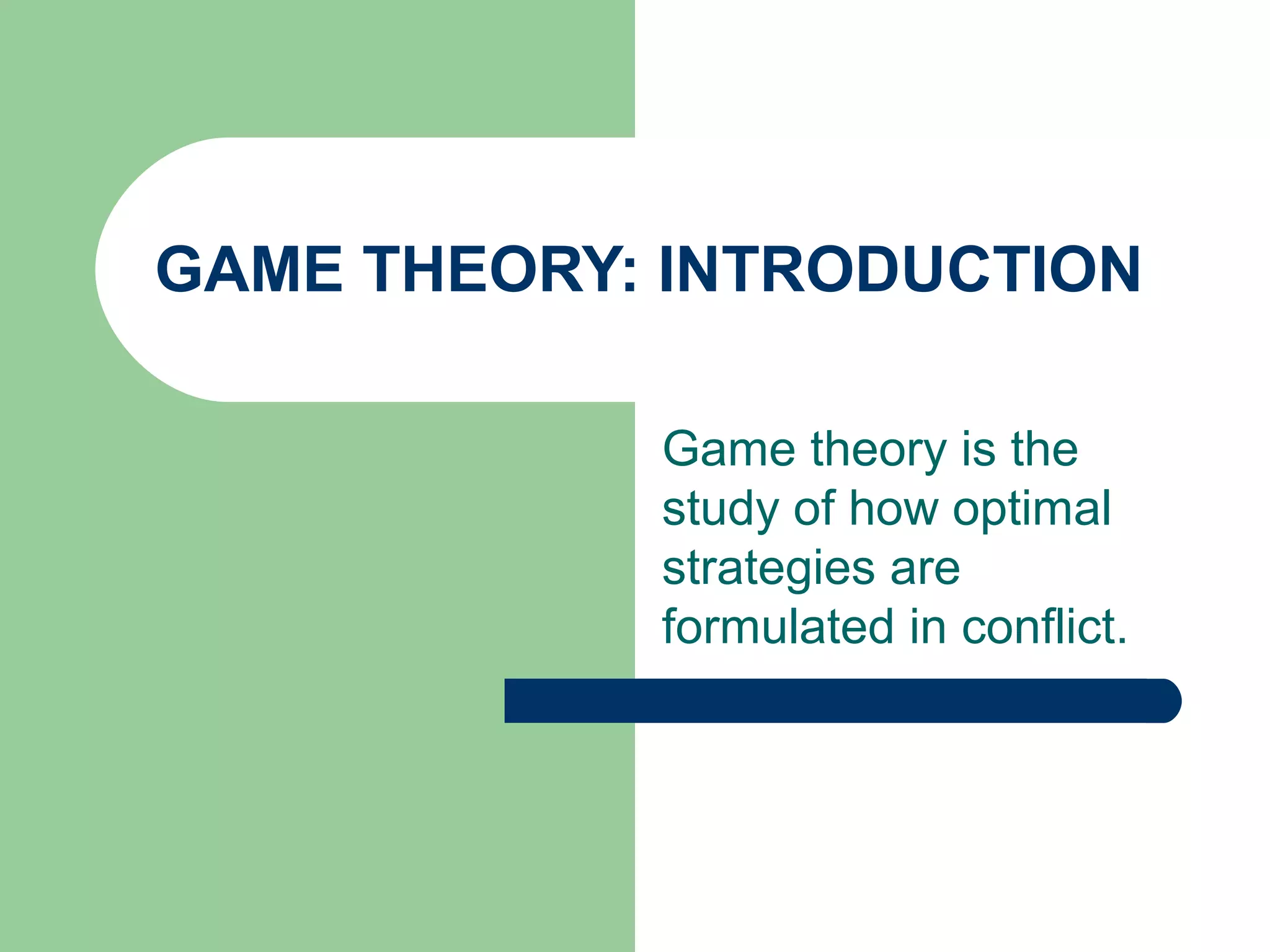 GAME THEORY: INTRODUCTION

Game theory is the study of how optimal strategies are formulated in conflict.